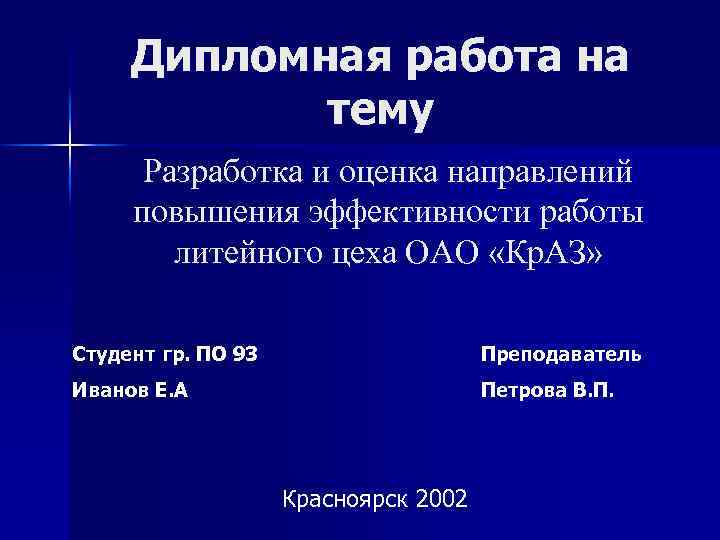 Дипломная работа на тему

Разработка и оценка направлений повышения эффективности работы литейного цеха ОАО «КрАЗ»

Студент гр. ПО 93
Иванов Е.А

Преподаватель
Петрова В.П.

Красноярск 2002